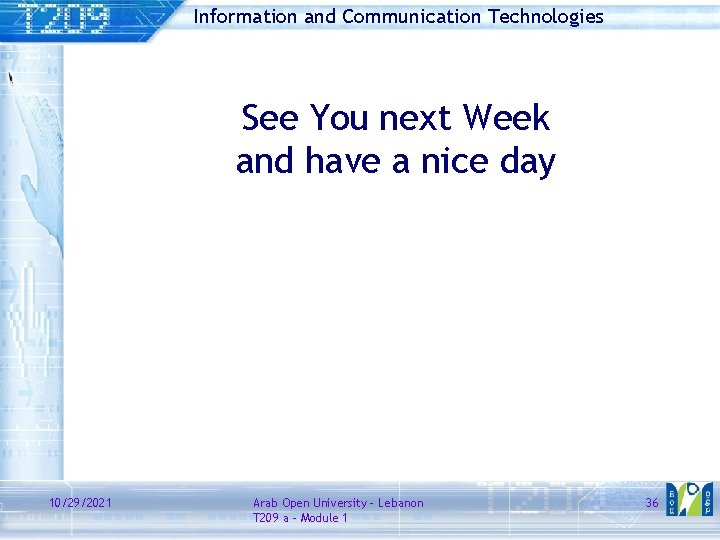 T209

Information and Communication Technologies

See You next Week
and have a nice day

10/29/2021

Arab Open University - Lebanon
T209 a - Module 1

36